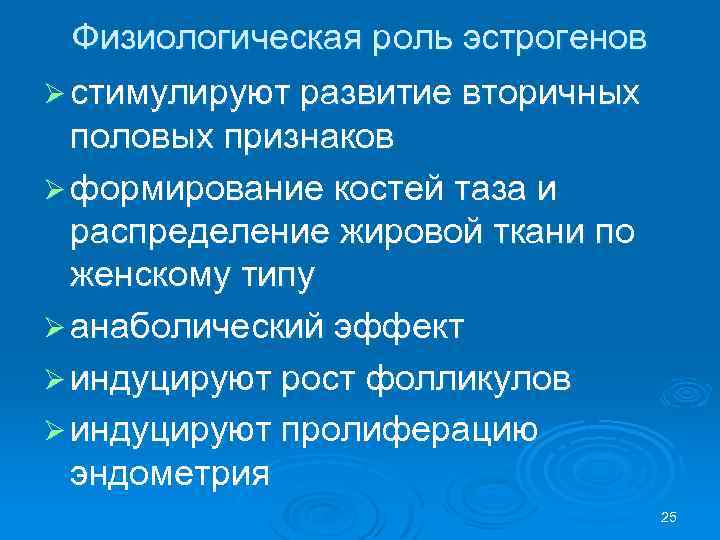 Физиологическая роль эстрогенов

➢ стимулируют развитие вторичных половых признаков

➢ формирование костей таза и распределение жировой ткани по женскому типу

➢ анаболический эффект

➢ индуцируют рост фолликулов

➢ индуцируют пролиферацию эндометрия

25